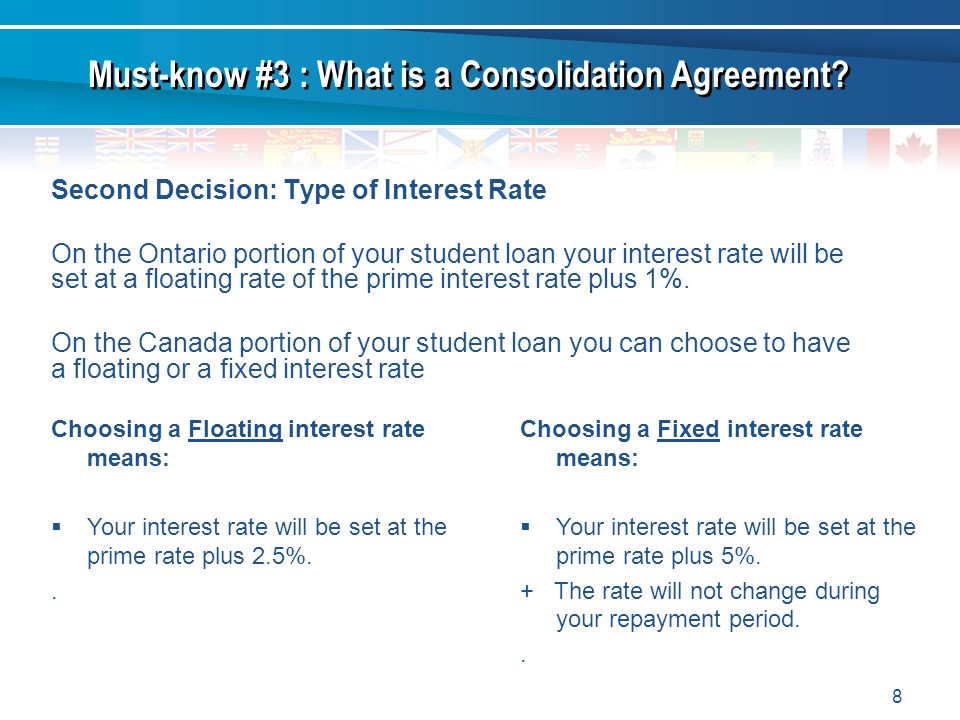 Must-know #3 : What is a Consolidation Agreement?

Second Decision: Type of Interest Rate

On the Ontario portion of your student loan your interest rate will be set at a floating rate of the prime interest rate plus 1%.

On the Canada portion of your student loan you can choose to have a floating or a fixed interest rate

Choosing a Floating interest rate means:

▪ Your interest rate will be set at the prime rate plus 2.5%.

.

Choosing a Fixed interest rate means:

▪ Your interest rate will be set at the prime rate plus 5%.

+ The rate will not change during your repayment period.

.

8